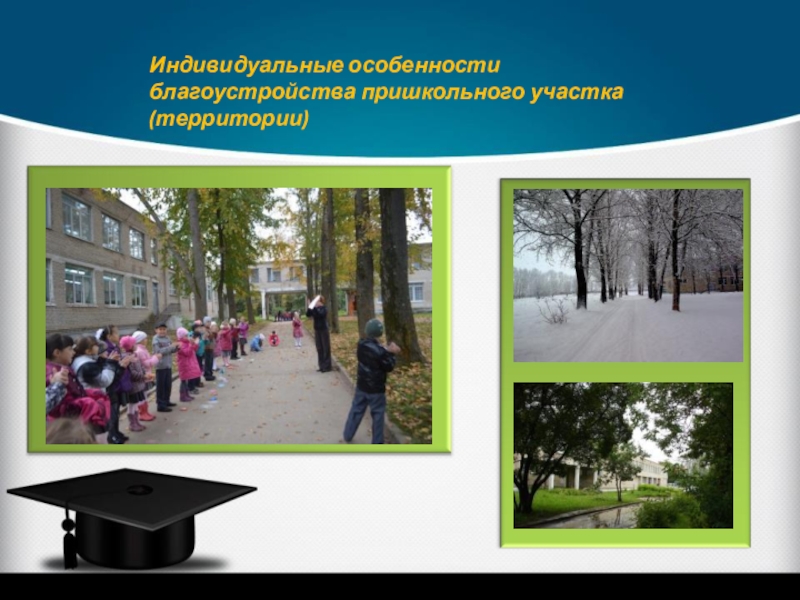 Индивидуальные особенности благоустройства пришкольного участка (территории)